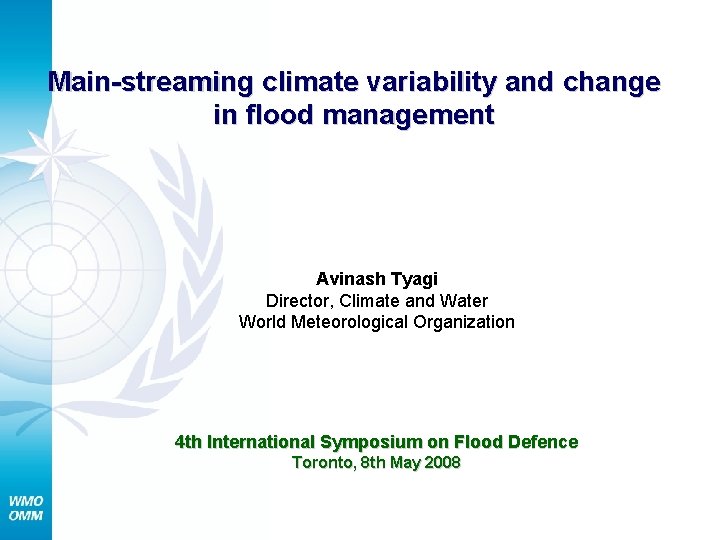 Main-streaming climate variability and change in flood management

Avinash Tyagi
Director, Climate and Water
World Meteorological Organization

4th International Symposium on Flood Defence
Toronto, 8th May 2008

WMO
OMM